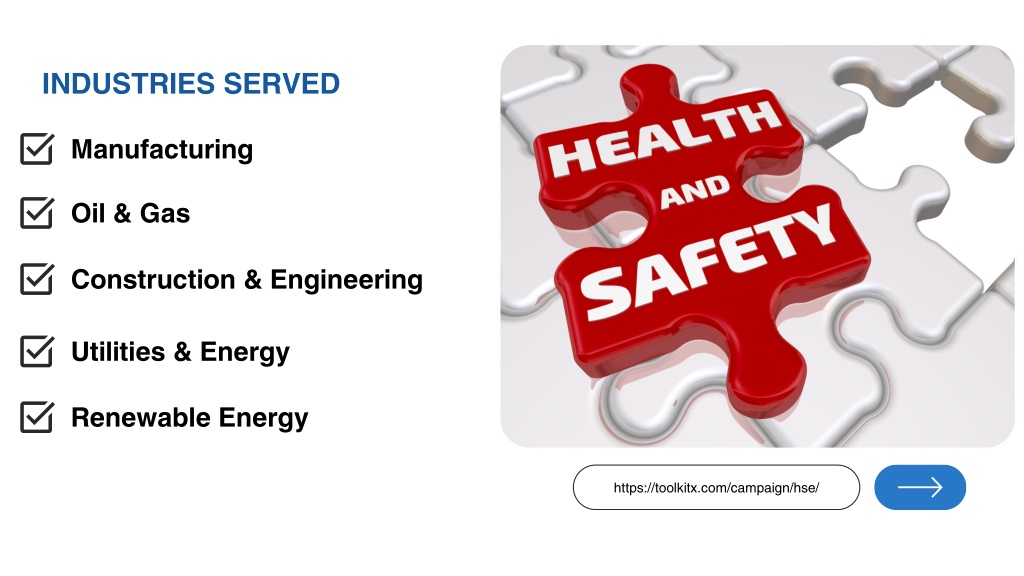 INDUSTRIES SERVED

Manufacturing

Oil & Gas

Construction & Engineering

Utilities & Energy

Renewable Energy

HEALTH AND SAFETY

https://toolkitx.com/campaign/hse/